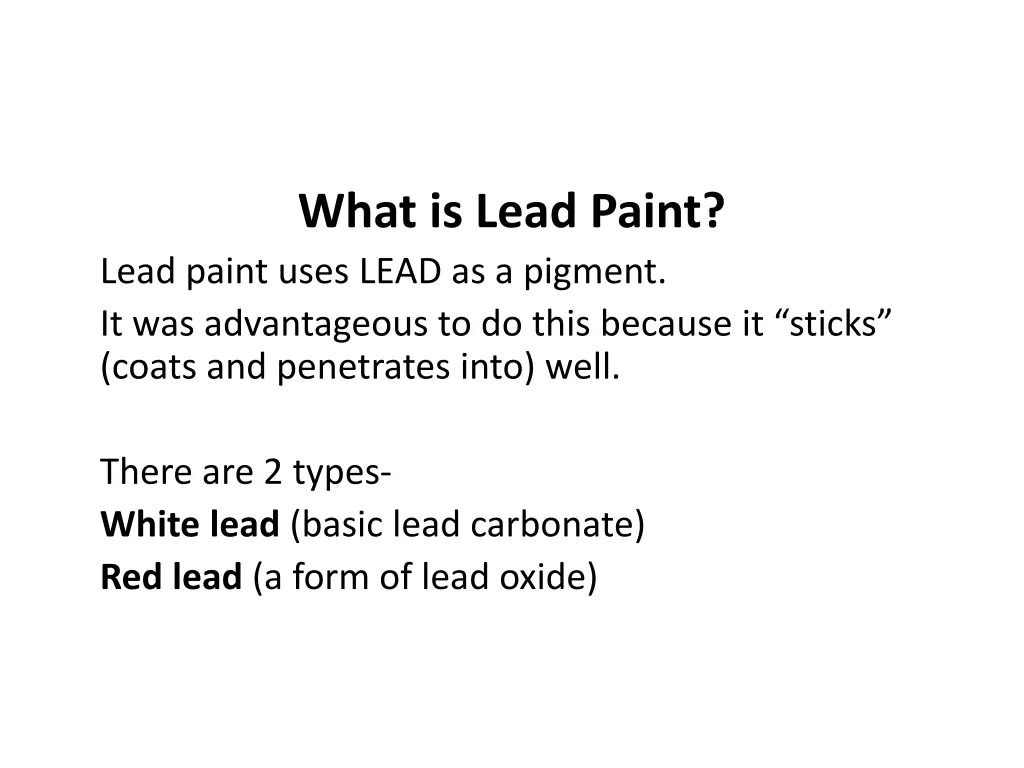 What is Lead Paint?

Lead paint uses LEAD as a pigment.

It was advantageous to do this because it “sticks” (coats and penetrates into) well.

There are 2 types-

White lead (basic lead carbonate)

Red lead (a form of lead oxide)